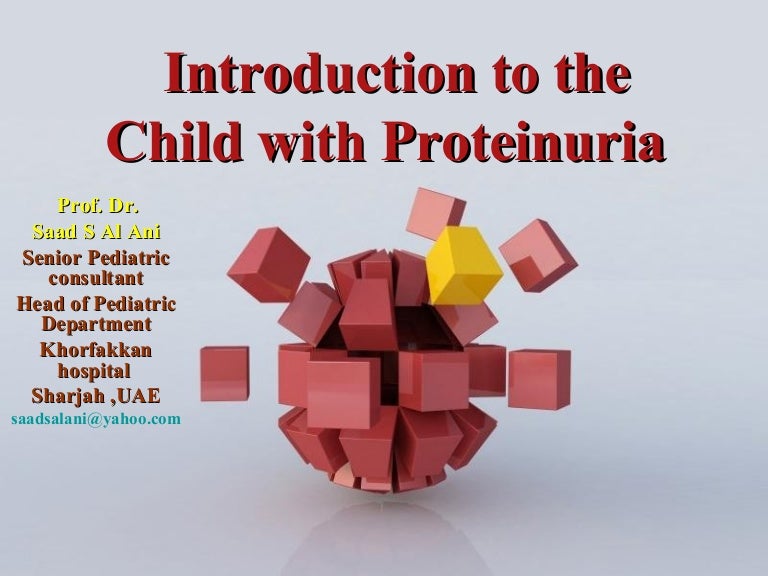 Introduction to the Child with Proteinuria

Prof. Dr.
Saad S Al Ani
Senior Pediatric consultant
Head of Pediatric Department
Khorfakkan hospital
Sharjah ,UAE
saadsalani@yahoo.com